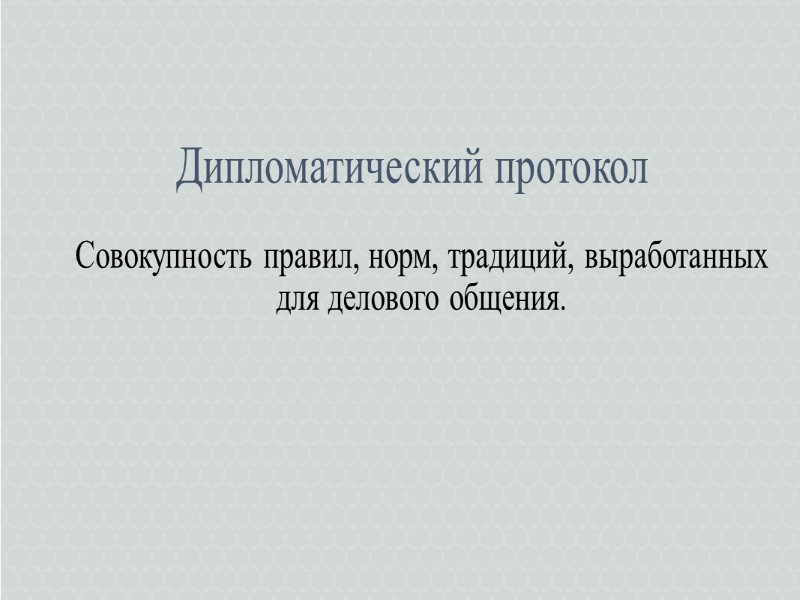 Дипломатический протокол

Совокупность правил, норм, традиций, выработанных для делового общения.